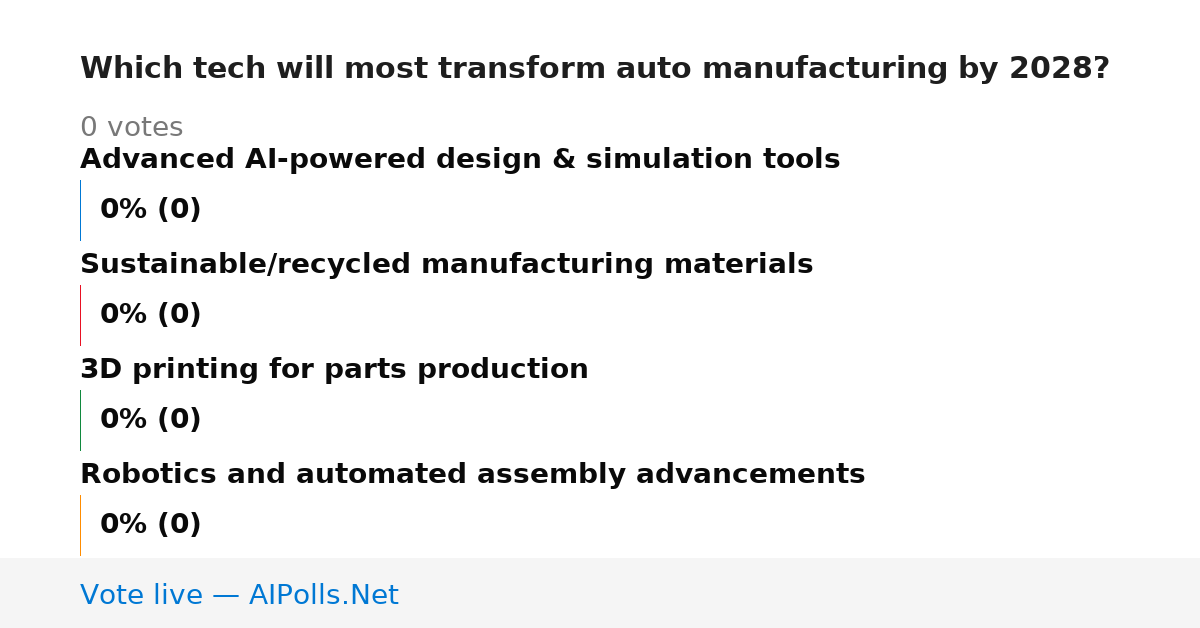 Which tech will most transform auto manufacturing by 2028?

0 votes

Advanced AI-powered design & simulation tools

0% (0)

Sustainable/recycled manufacturing materials

0% (0)

3D printing for parts production

0% (0)

Robotics and automated assembly advancements

0% (0)

Vote live — AIPolls.Net